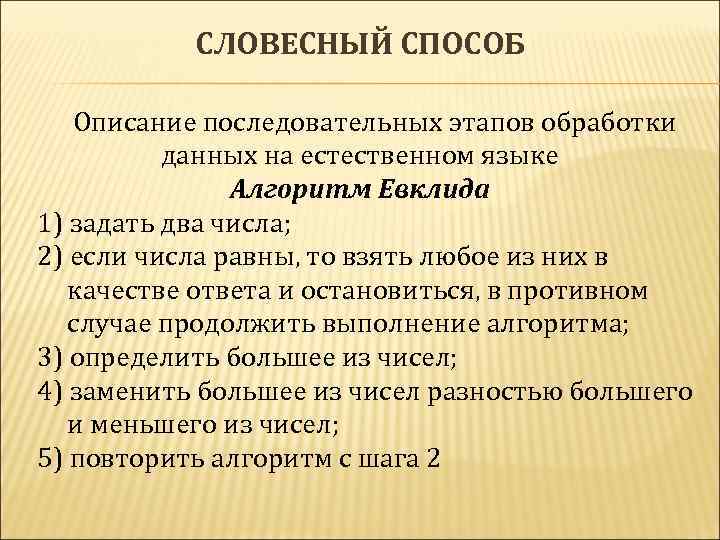 СЛОВЕСНЫЙ СПОСОБ

Описание последовательных этапов обработки данных на естественном языке

Алгоритм Евклида

1) задать два числа;
2) если числа равны, то взять любое из них в качестве ответа и остановиться, в противном случае продолжить выполнение алгоритма;
3) определить большее из чисел;
4) заменить большее из чисел разностью большего и меньшего из чисел;
5) повторить алгоритм с шага 2